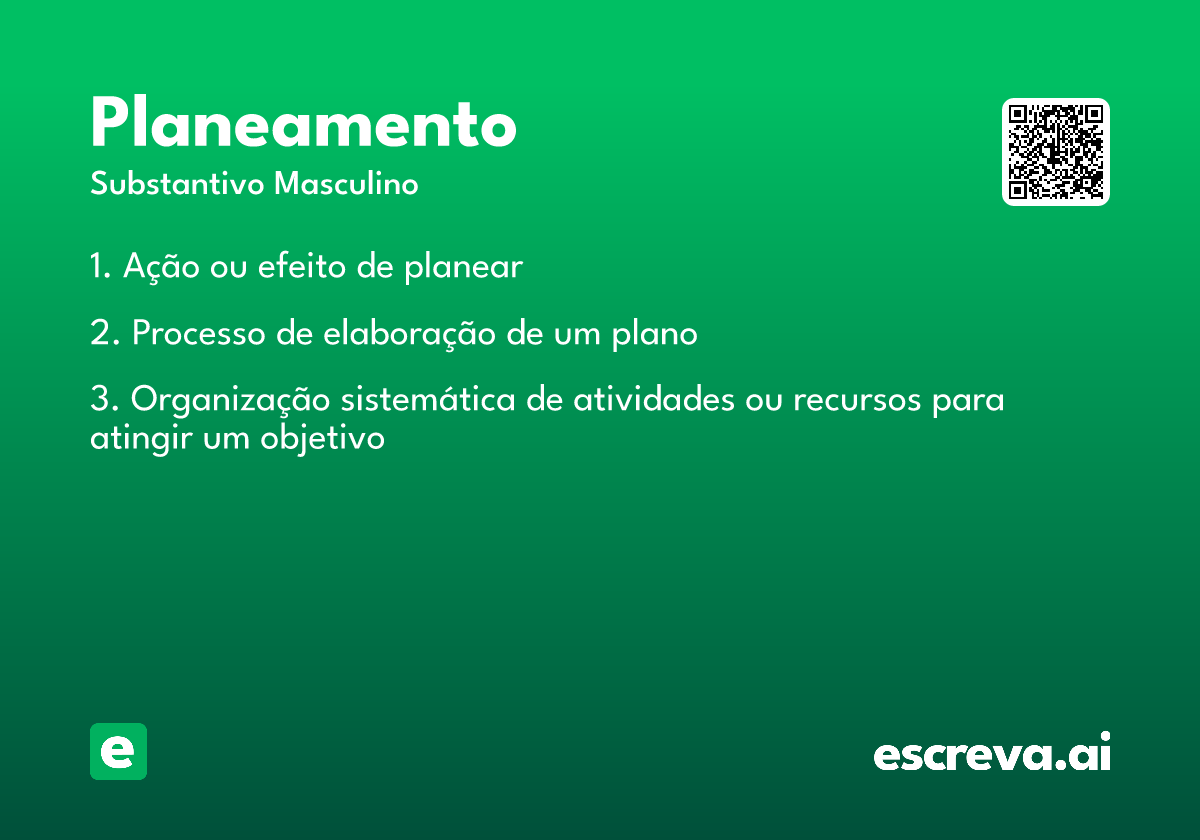 Planeamento
Substantivo Masculino

1. Ação ou efeito de planear

2. Processo de elaboração de um plano

3. Organização sistemática de atividades ou recursos para atingir um objetivo

e

escreva.ai